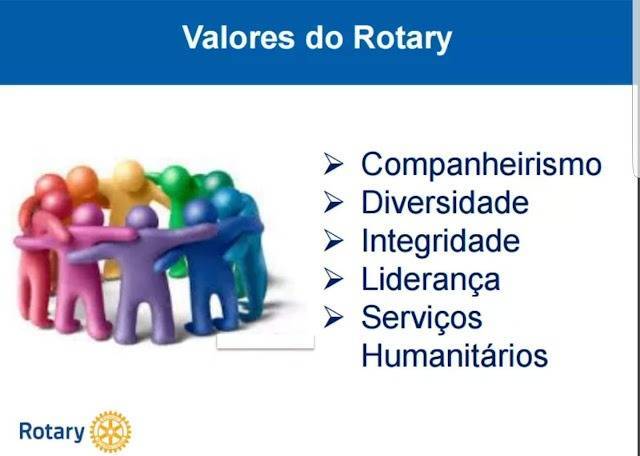 Valores do Rotary

➢ Companheirismo
➢ Diversidade
➢ Integridade
➢ Liderança
➢ Serviços Humanitários

Rotary